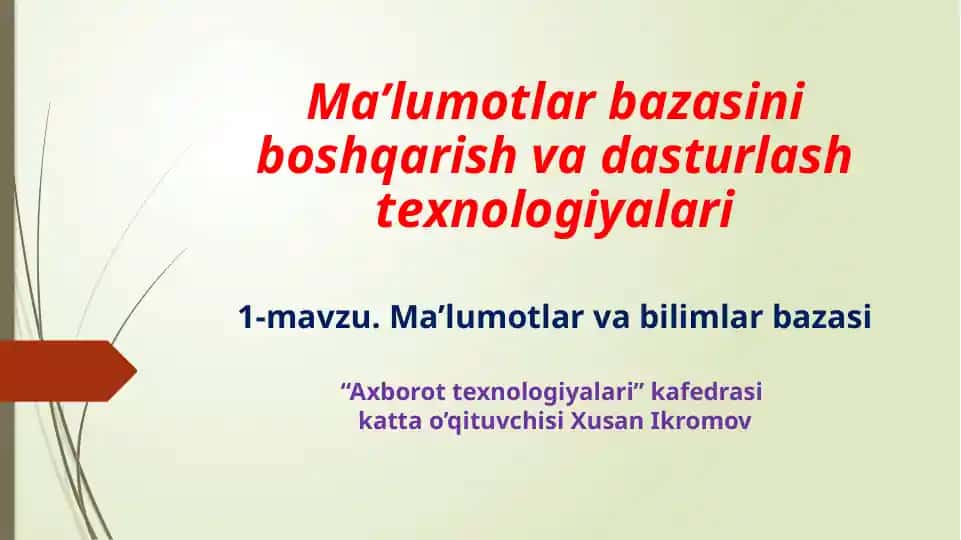 Ma’lumotlar bazasini boshqarish va dasturlash texnologiyalari

1-mavzu. Ma’lumotlar va bilimlar bazasi

“Axborot texnologiyalari” kafedrasi
katta o’qituvchisi Xusan Ikromov